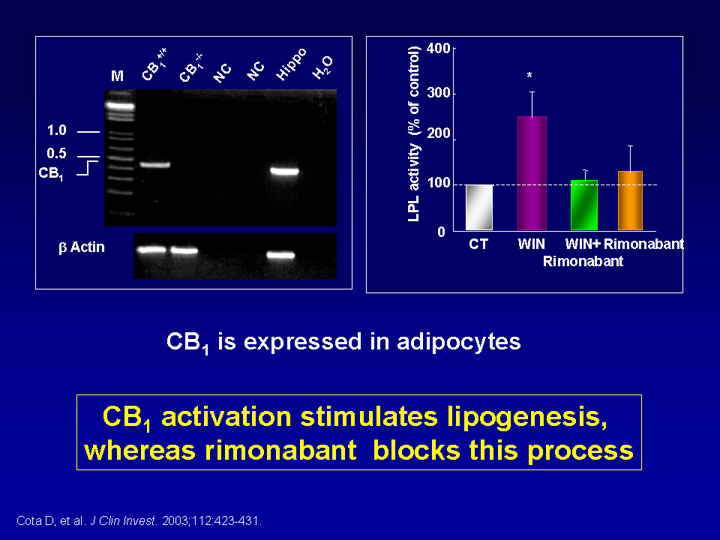 M $CB_1^{+/+}$ $CB_1^{-/-}$ NC NC Hippo $H_2O$

1.0

0.5

$CB_1$

β Actin

LPL activity (% of control)

400

300

200

100

0

*

CT WIN WIN+ Rimonabant Rimonabant

$CB_1$ is expressed in adipocytes

$CB_1$ activation stimulates lipogenesis, whereas rimonabant blocks this process

Cota D, et al. J Clin Invest. 2003;112:423-431.